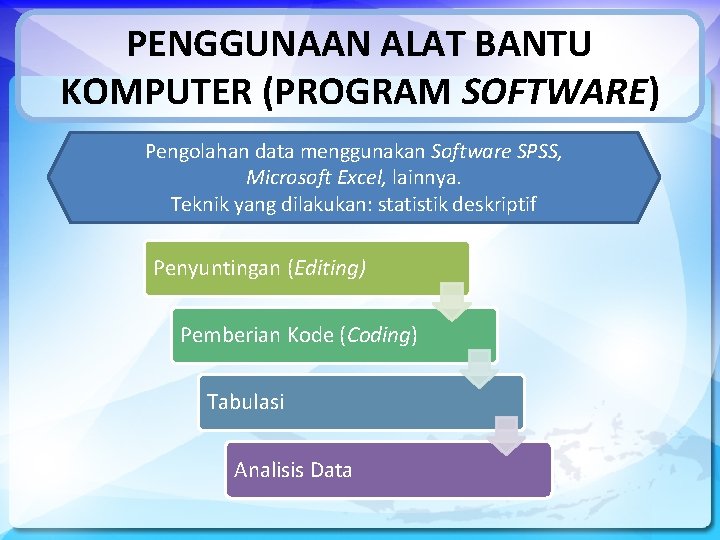 PENGGUNAAN ALAT BANTU KOMPUTER (PROGRAM SOFTWARE)

Pengolahan data menggunakan Software SPSS, Microsoft Excel, lainnya.
Teknik yang dilakukan: statistik deskriptif

Penyuntingan (Editing)

Pemberian Kode (Coding)

Tabulasi

Analisis Data